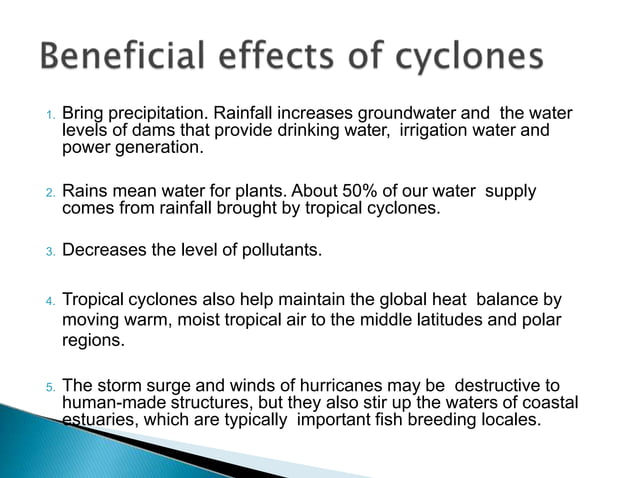 Beneficial effects of cyclones

1. Bring precipitation. Rainfall increases groundwater and the water levels of dams that provide drinking water, irrigation water and power generation.

2. Rains mean water for plants. About 50% of our water supply comes from rainfall brought by tropical cyclones.

3. Decreases the level of pollutants.

4. Tropical cyclones also help maintain the global heat balance by moving warm, moist tropical air to the middle latitudes and polar regions.

5. The storm surge and winds of hurricanes may be destructive to human-made structures, but they also stir up the waters of coastal estuaries, which are typically important fish breeding locales.